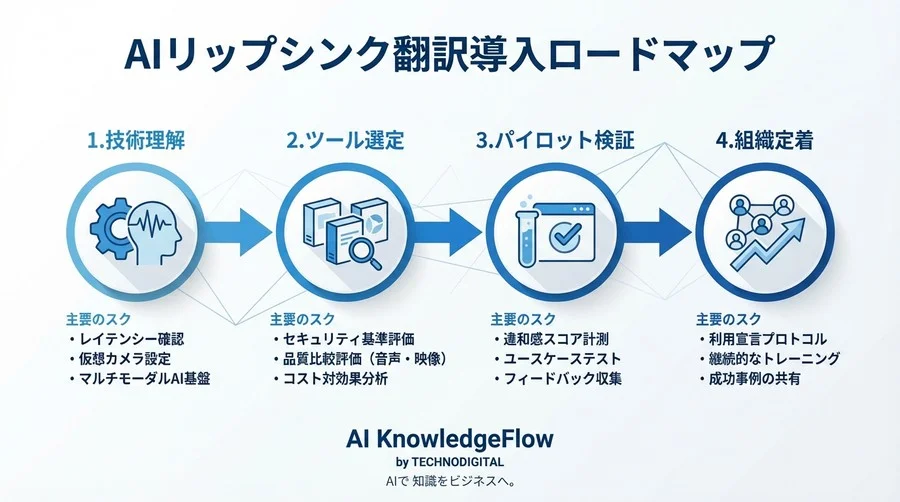 AIリップシンク翻訳導入ロードマップ

1.技術理解

主要のスク
・レイテンシー確認
・仮想カメラ設定
・マルチモーダルAI基盤

2.ツール選定

主要のスク
・セキュリティ基準評価
・品質比較評価（音声・映像）
・コスト対効果分析

3.パイロット検証

主要のスク
・違和感スコア計測
・ユースケーステスト
・フィードバック収集

4.組織定着

主要のスク
・利用宣言プロトコル
・継続的なトレーニング
・成功事例の共有

AI KnowledgeFlow
by TECHNODIGITAL
AIで 知識をビジネスへ。